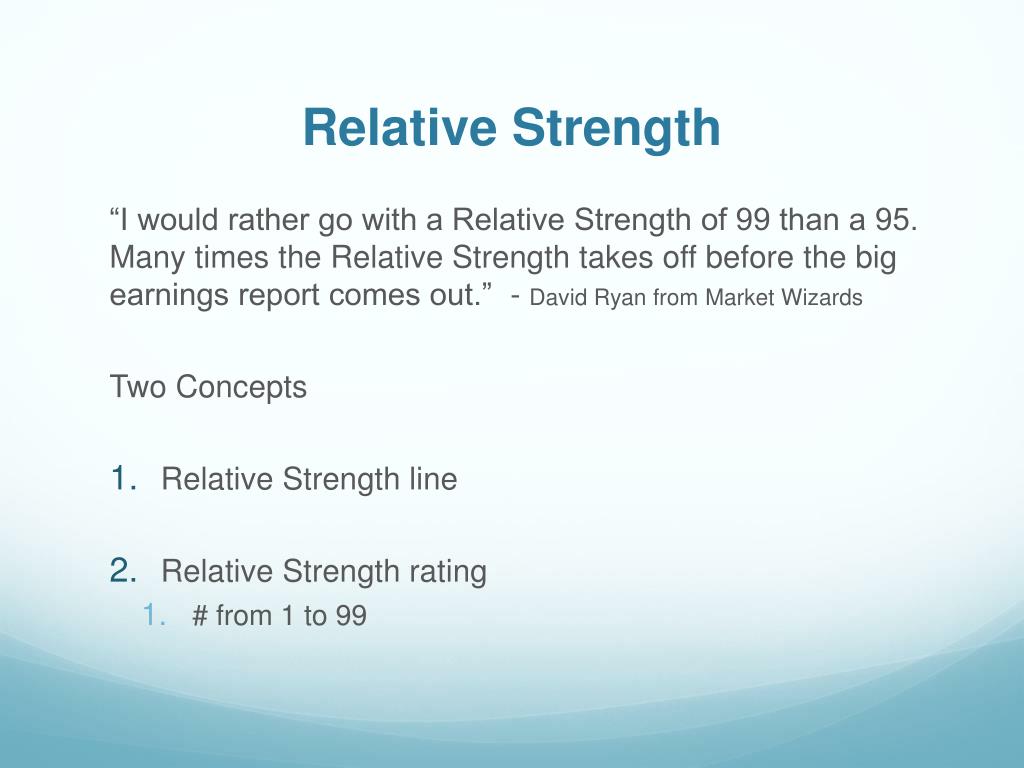 Relative Strength

“I would rather go with a Relative Strength of 99 than a 95. Many times the Relative Strength takes off before the big earnings report comes out.” - David Ryan from Market Wizards

Two Concepts

1. Relative Strength line

2. Relative Strength rating
1. # from 1 to 99